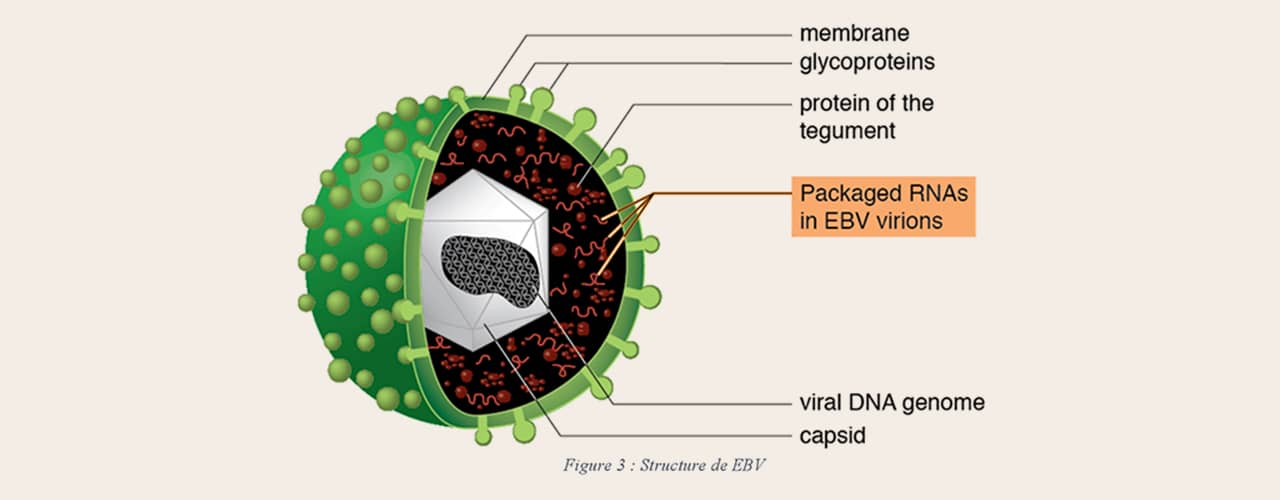 membrane
glycoproteins
protein of the tegument
Packaged RNAs in EBV virions
viral DNA genome
capsid

Figure 3 : Structure de EBV